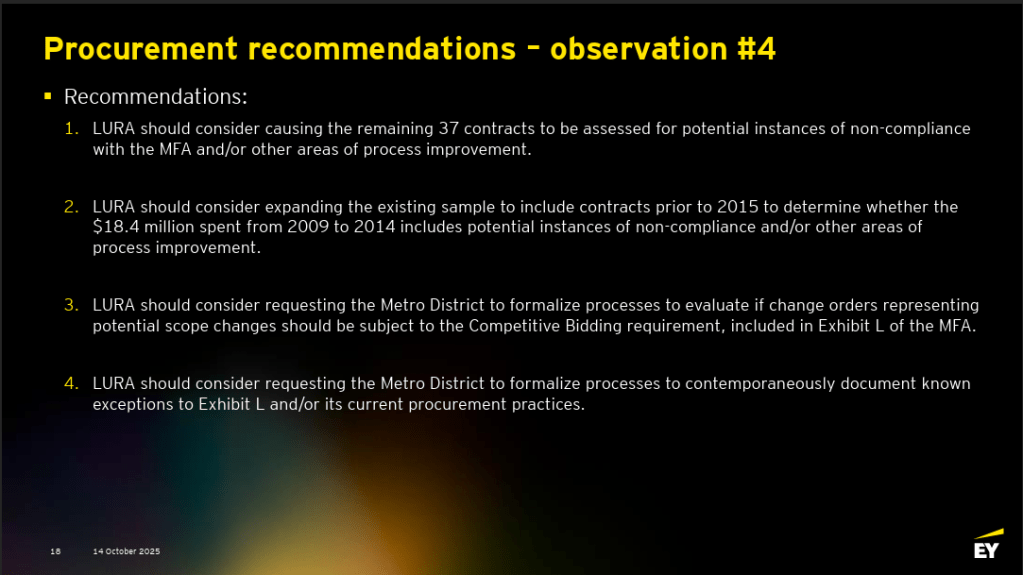 Procurement recommendations – observation #4

▪ Recommendations:

1. LURA should consider causing the remaining 37 contracts to be assessed for potential instances of non-compliance with the MFA and/or other areas of process improvement.

2. LURA should consider expanding the existing sample to include contracts prior to 2015 to determine whether the \$18.4 million spent from 2009 to 2014 includes potential instances of non-compliance and/or other areas of process improvement.

3. LURA should consider requesting the Metro District to formalize processes to evaluate if change orders representing potential scope changes should be subject to the Competitive Bidding requirement, included in Exhibit L of the MFA.

4. LURA should consider requesting the Metro District to formalize processes to contemporaneously document known exceptions to Exhibit L and/or its current procurement practices.

18 14 October 2025

EY